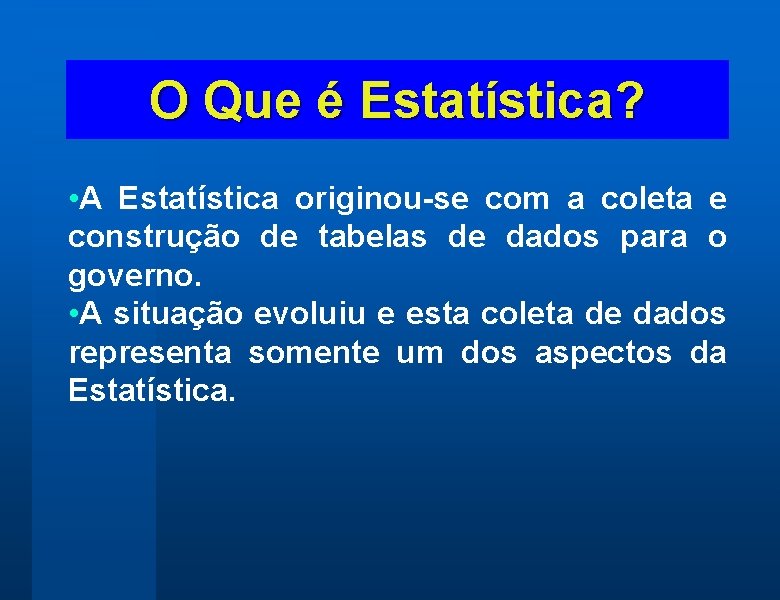 O Que é Estatística?

•A Estatística originou-se com a coleta e construção de tabelas de dados para o governo.

•A situação evoluiu e esta coleta de dados representa somente um dos aspectos da Estatística.